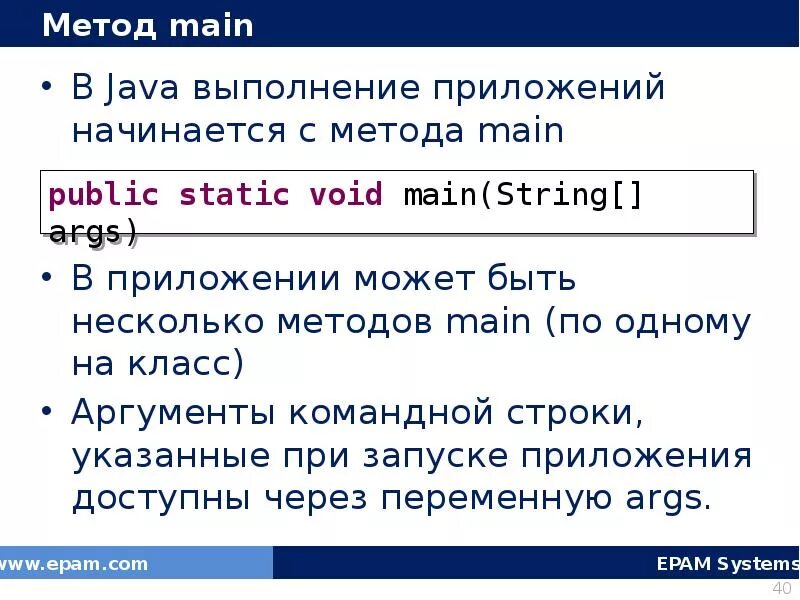 Метод main

• В Java выполнение приложений начинается с метода main

public static void main(String[] args)

• В приложении может быть несколько методов main (по одному на класс)

• Аргументы командной строки, указанные при запуске приложения доступны через переменную args.

www.epam.com

EPAM Systems

40